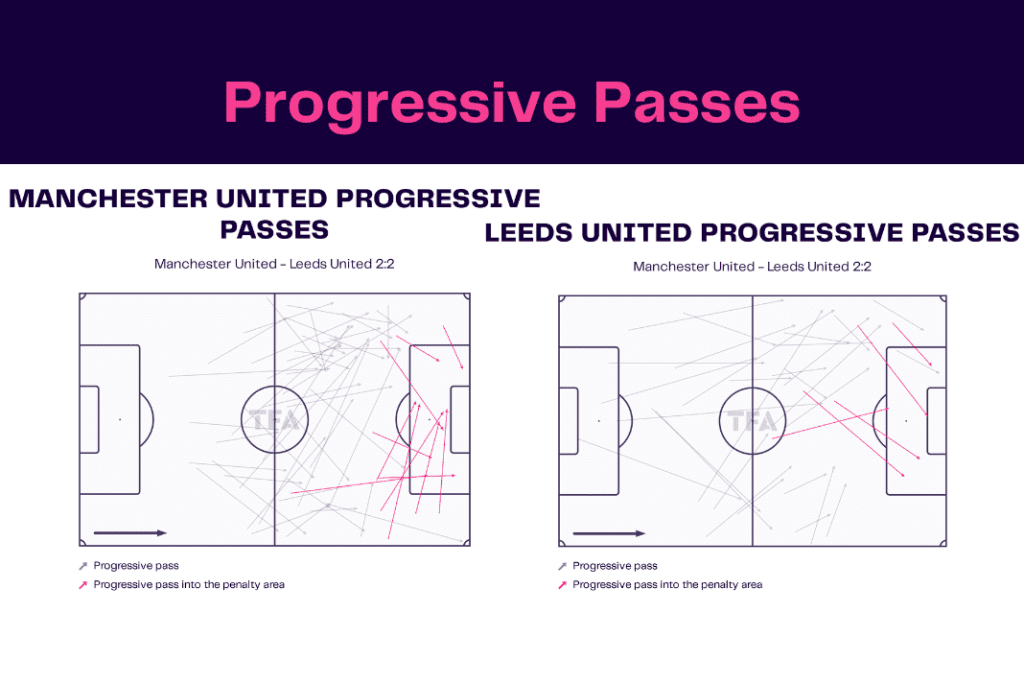 Progressive Passes

MANCHESTER UNITED PROGRESSIVE PASSES

Manchester United - Leeds United 2:2

TFA

Progressive pass
Progressive pass into the penalty area

LEEDS UNITED PROGRESSIVE PASSES

Manchester United - Leeds United 2:2

TFA

Progressive pass
Progressive pass into the penalty area